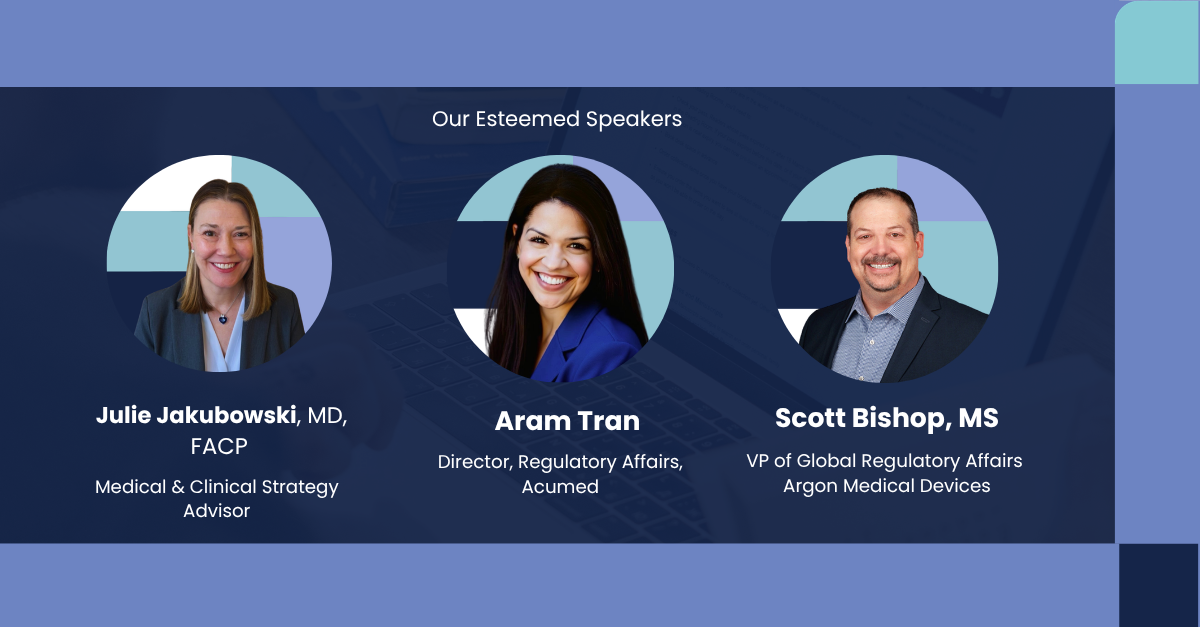 Our Esteemed Speakers

Julie Jakubowski, MD, FACP

Medical & Clinical Strategy Advisor

Aram Tran

Director, Regulatory Affairs, Acumed

Scott Bishop, MS

VP of Global Regulatory Affairs
Argon Medical Devices